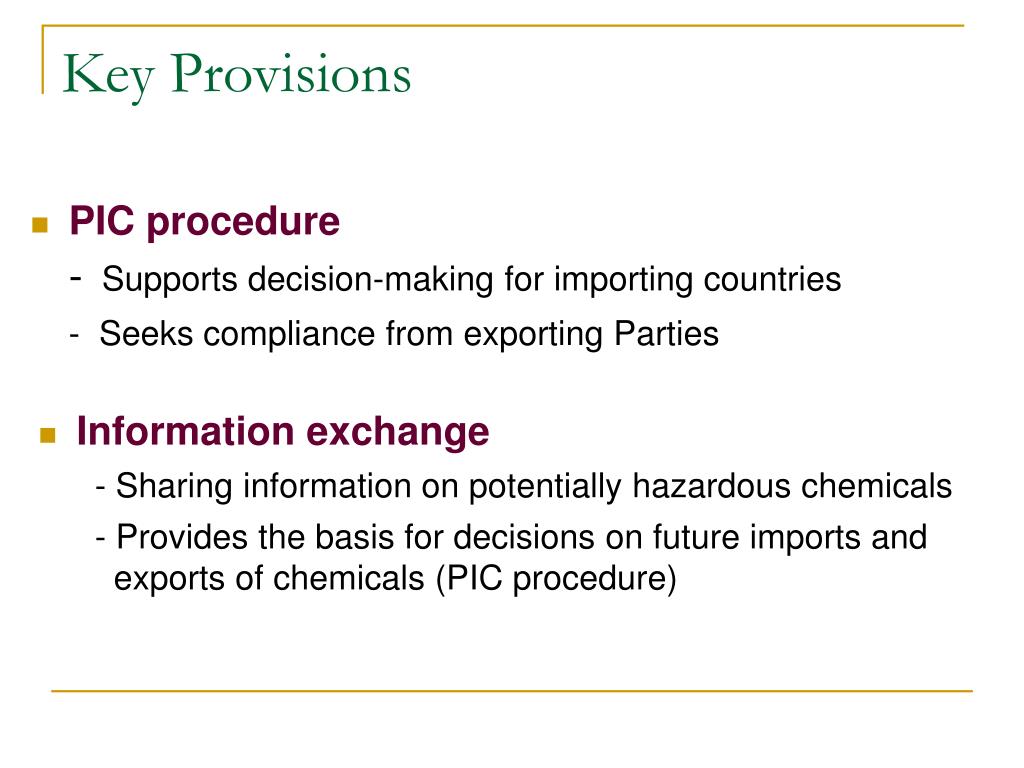 Key Provisions

PIC procedure

- Supports decision-making for importing countries

- Seeks compliance from exporting Parties

Information exchange

- Sharing information on potentially hazardous chemicals

- Provides the basis for decisions on future imports and exports of chemicals (PIC procedure)